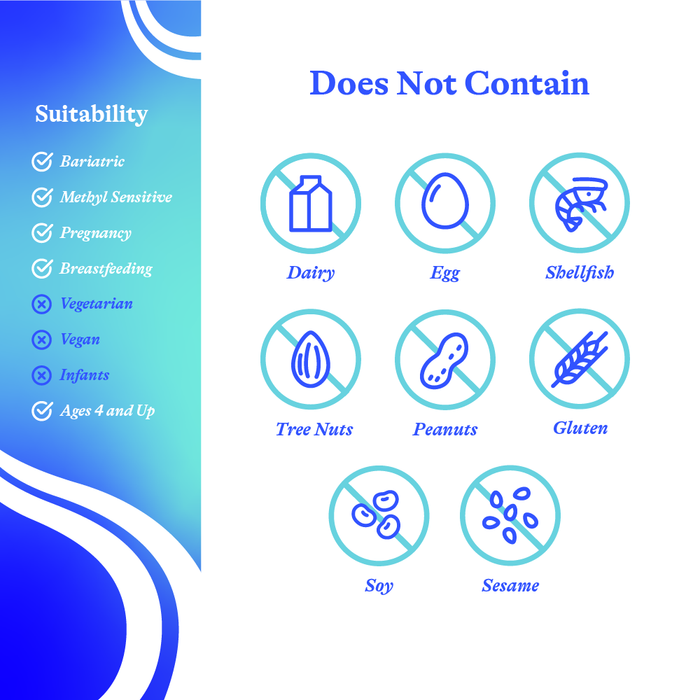 Suitability

Bariatric

Methyl Sensitive

Pregnancy

Breastfeeding

Vegetarian

Vegan

Infants

Ages 4 and Up

Does Not Contain

Dairy

Egg

Shellfish

Tree Nuts

Peanuts

Gluten

Soy

Sesame